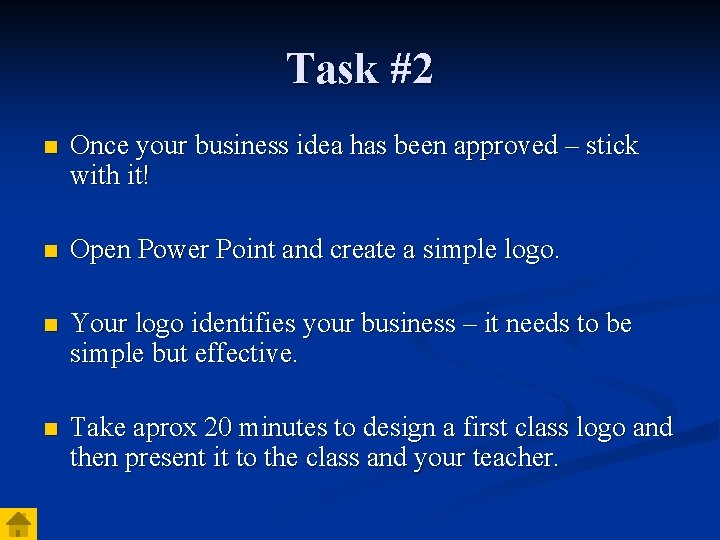 Task #2

Once your business idea has been approved – stick with it!

Open Power Point and create a simple logo.

Your logo identifies your business – it needs to be simple but effective.

Take aprox 20 minutes to design a first class logo and then present it to the class and your teacher.